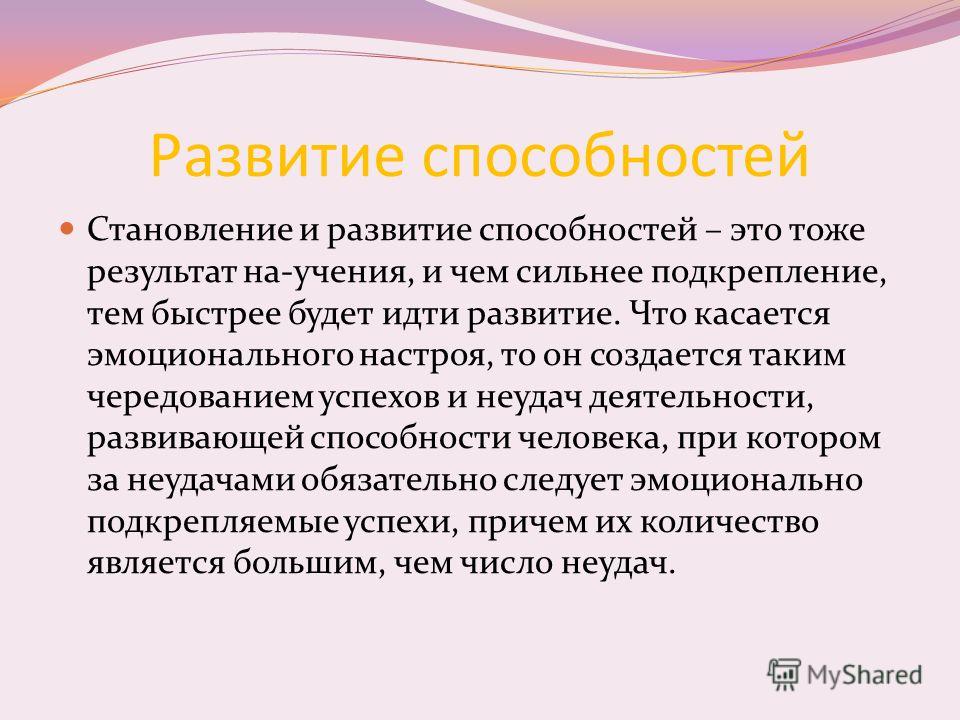 Развитие способностей

Становление и развитие способностей – это тоже результат на-учения, и чем сильнее подкрепление, тем быстрее будет идти развитие. Что касается эмоционального настроя, то он создается таким чередованием успехов и неудач деятельности, развивающей способности человека, при котором за неудачами обязательно следует эмоционально подкрепляемые успехи, причем их количество является большим, чем число неудач.

MyShared